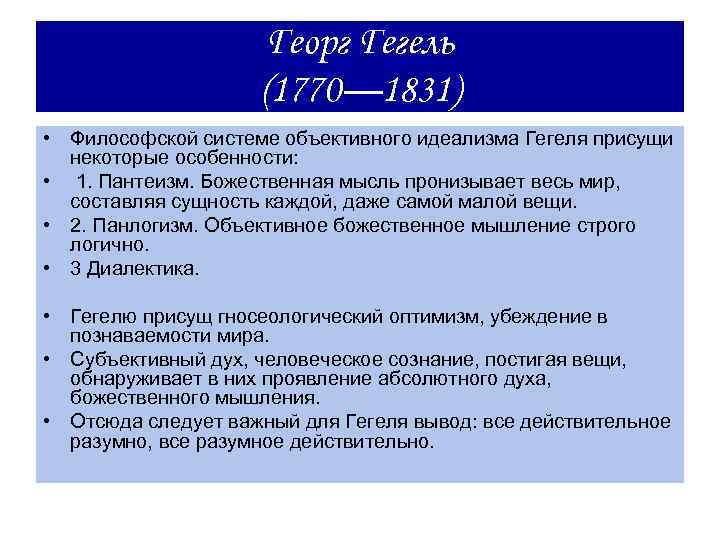 Георг Гегель
(1770—1831)

• Философской системе объективного идеализма Гегеля присущи некоторые особенности:
• 1. Пантеизм. Божественная мысль пронизывает весь мир, составляя сущность каждой, даже самой малой вещи.
• 2. Панлогизм. Объективное божественное мышление строго логично.
• 3 Диалектика.

• Гегелю присущ гносеологический оптимизм, убеждение в познаваемости мира.
• Субъективный дух, человеческое сознание, постигая вещи, обнаруживает в них проявление абсолютного духа, божественного мышления.
• Отсюда следует важный для Гегеля вывод: все действительное разумно, все разумное действительно.